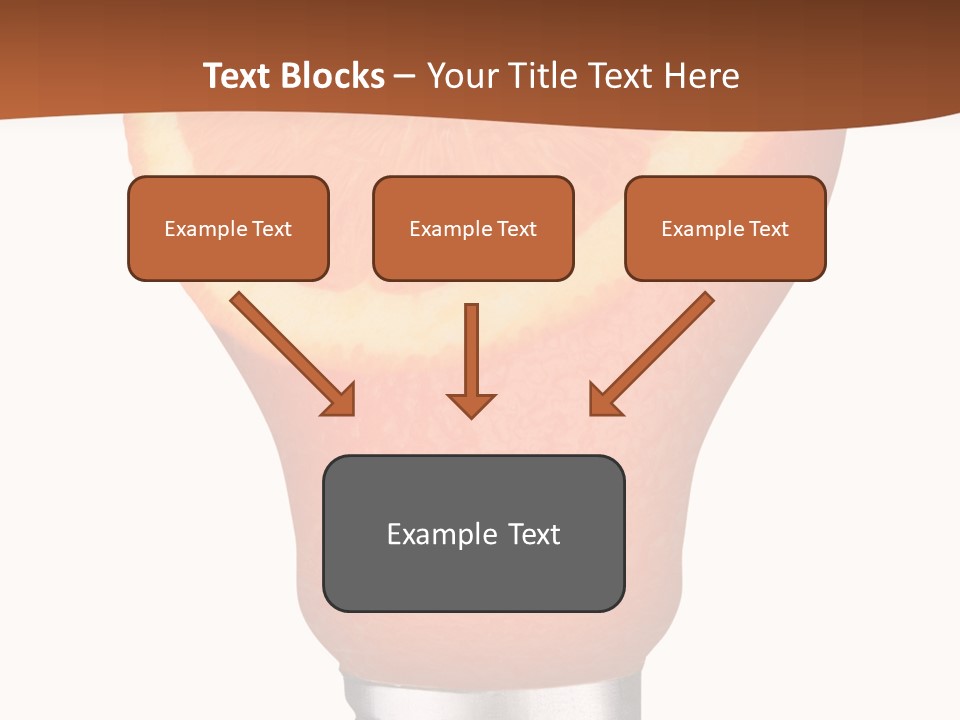 Text Blocks – Your Title Text Here

Example Text

Example Text

Example Text

Example Text